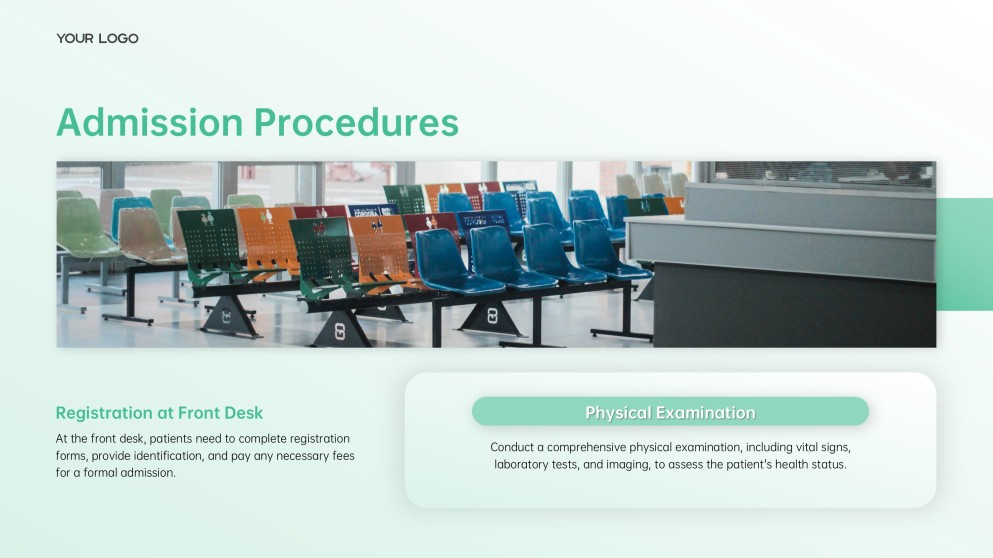 YOUR LOGO

Admission Procedures

Registration at Front Desk

At the front desk, patients need to complete registration forms, provide identification, and pay any necessary fees for a formal admission.

Physical Examination

Conduct a comprehensive physical examination, including vital signs, laboratory tests, and imaging, to assess the patient's health status.